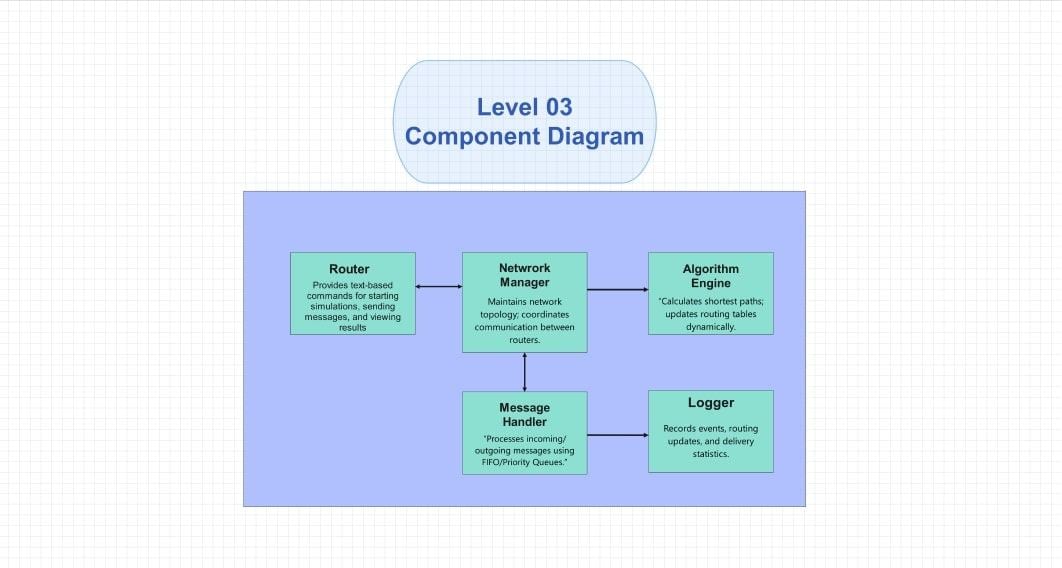 Level 03
Component Diagram

Router

Provides text-based commands for starting simulations, sending messages, and viewing results

Network Manager

Maintains network topology; coordinates communication between routers.

Algorithm Engine

"Calculates shortest paths; updates routing tables dynamically.

Message Handler

"Processes incoming/ outgoing messages using FIFO/Priority Queues."

Logger

Records events, routing updates, and delivery statistics.